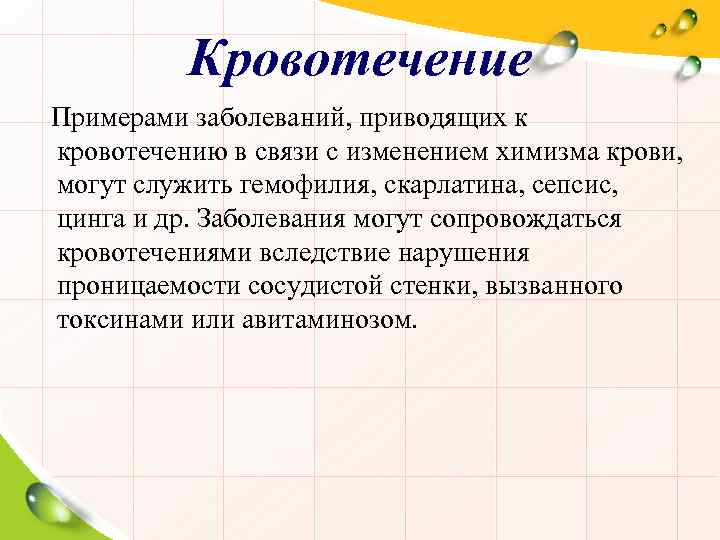 Кровотечение

Примерами заболеваний, приводящих к кровотечению в связи с изменением химизма крови, могут служить гемофилия, скарлатина, сепсис, цинга и др. Заболевания могут сопровождаться кровотечениями вследствие нарушения проницаемости сосудистой стенки, вызванного токсинами или авитаминозом.